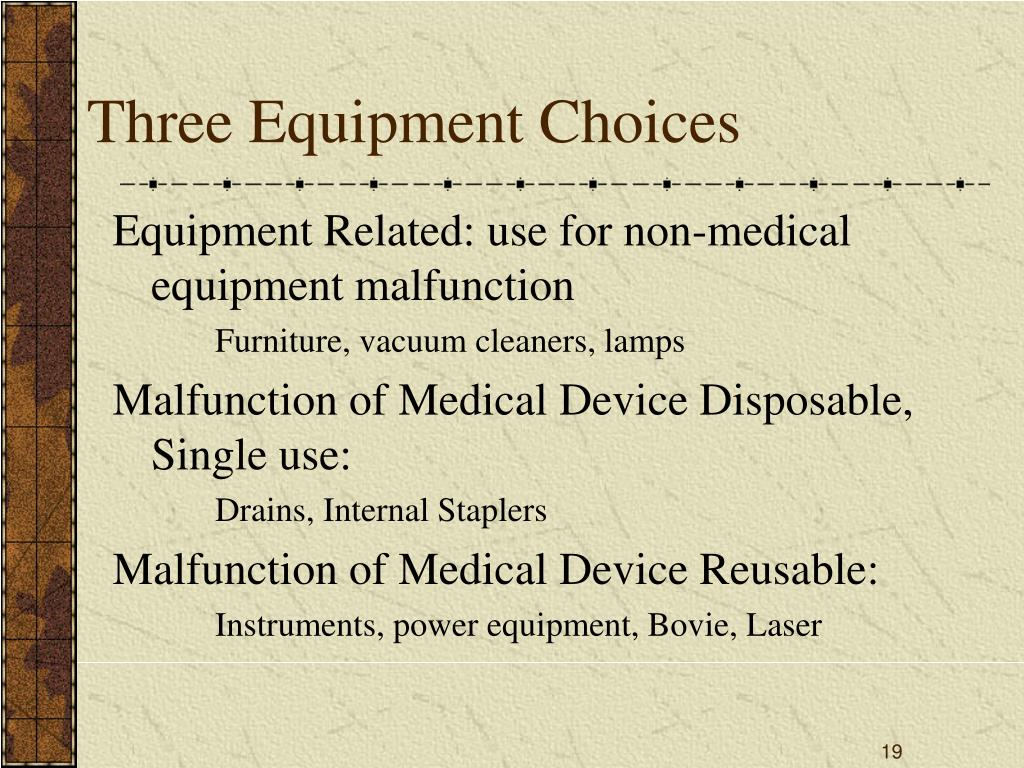 Three Equipment Choices

Equipment Related: use for non-medical equipment malfunction

Furniture, vacuum cleaners, lamps

Malfunction of Medical Device Disposable, Single use:

Drains, Internal Staplers

Malfunction of Medical Device Reusable:

Instruments, power equipment, Bovie, Laser

19